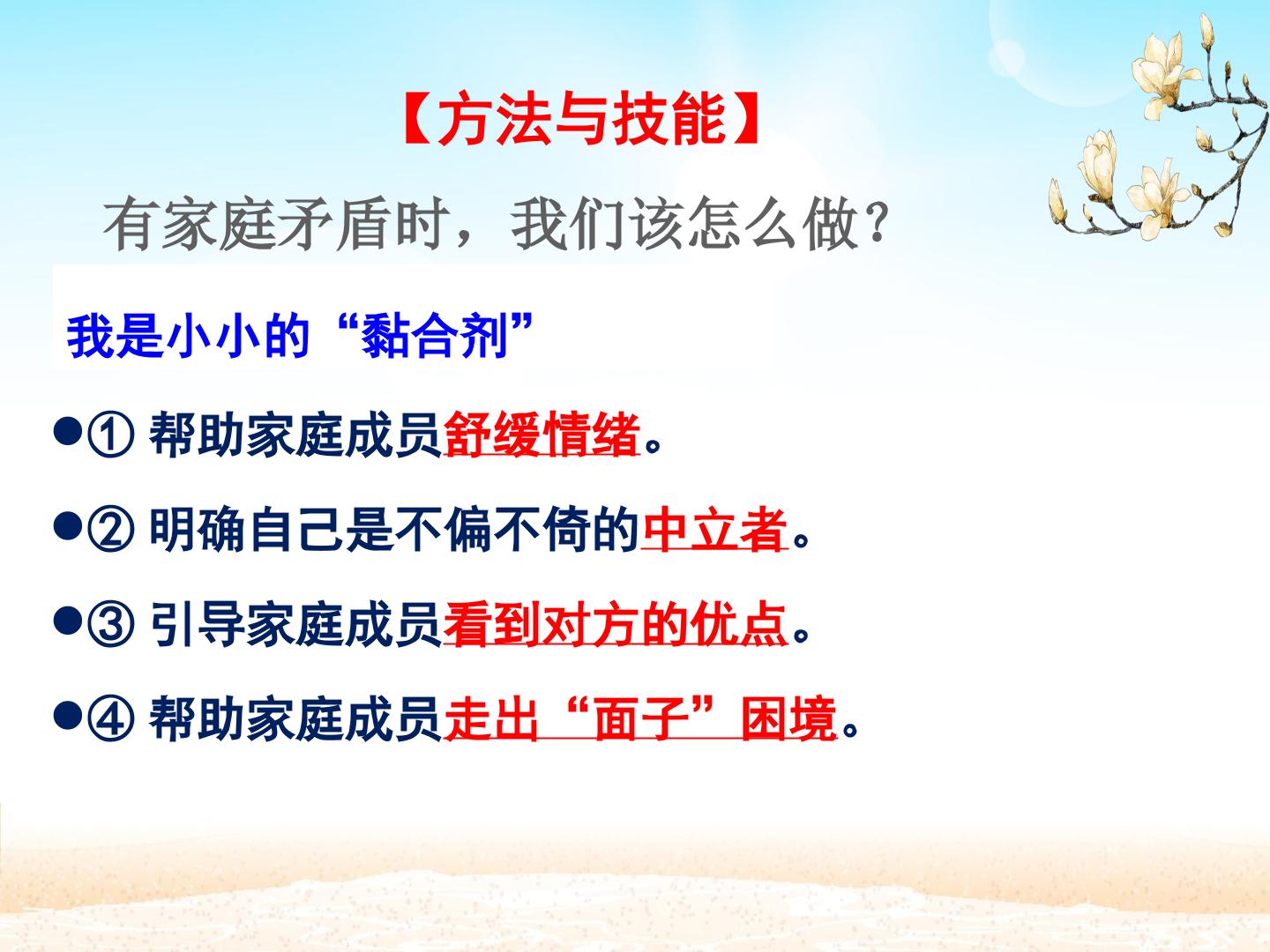 【方法与技能】

有家庭矛盾时，我们该怎么做？

我是小小的“黏合剂”

• ①帮助家庭成员舒缓情绪。

• ②明确自己是不偏不倚的中立者。

• ③引导家庭成员看到对方的优点。

• ④帮助家庭成员走出“面子”困境。